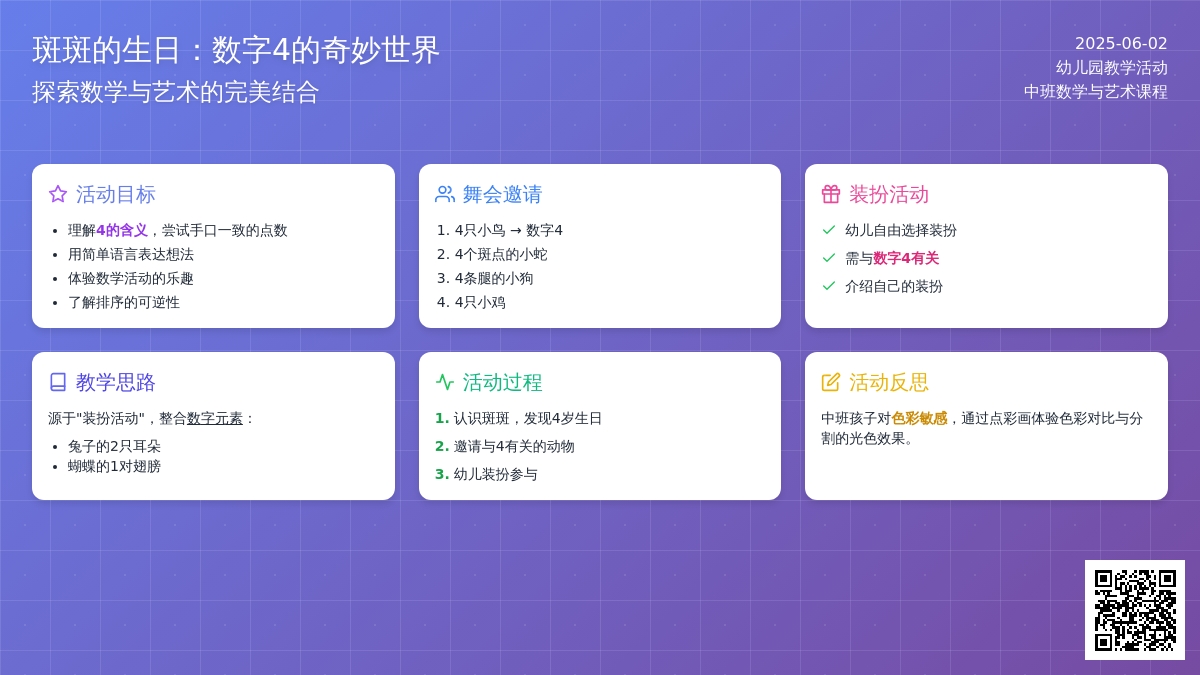 斑斑的生日：数字4的奇妙世界
探索数学与艺术的完美结合

2025-06-02
幼儿园教学活动
中班数学与艺术课程

活动目标
- 理解4的含义，尝试手口一致的点数
- 用简单语言表达想法
- 体验数学活动的乐趣
- 了解排序的可逆性

舞会邀请
1. 4只小鸟 → 数字4
2. 4个斑点的小蛇
3. 4条腿的小狗
4. 4只小鸡

装扮活动
幼儿自由选择装扮
需与数字4有关
介绍自己的装扮

教学思路
源于"装扮活动"，整合数字元素：
- 兔子的2只耳朵
- 蝴蝶的1对翅膀

活动过程
1. 认识斑斑，发现4岁生日
2. 邀请与4有关的动物
3. 幼儿装扮参与

活动反思
中班孩子对色彩敏感，通过点彩画体验色彩对比与分割的光色效果。